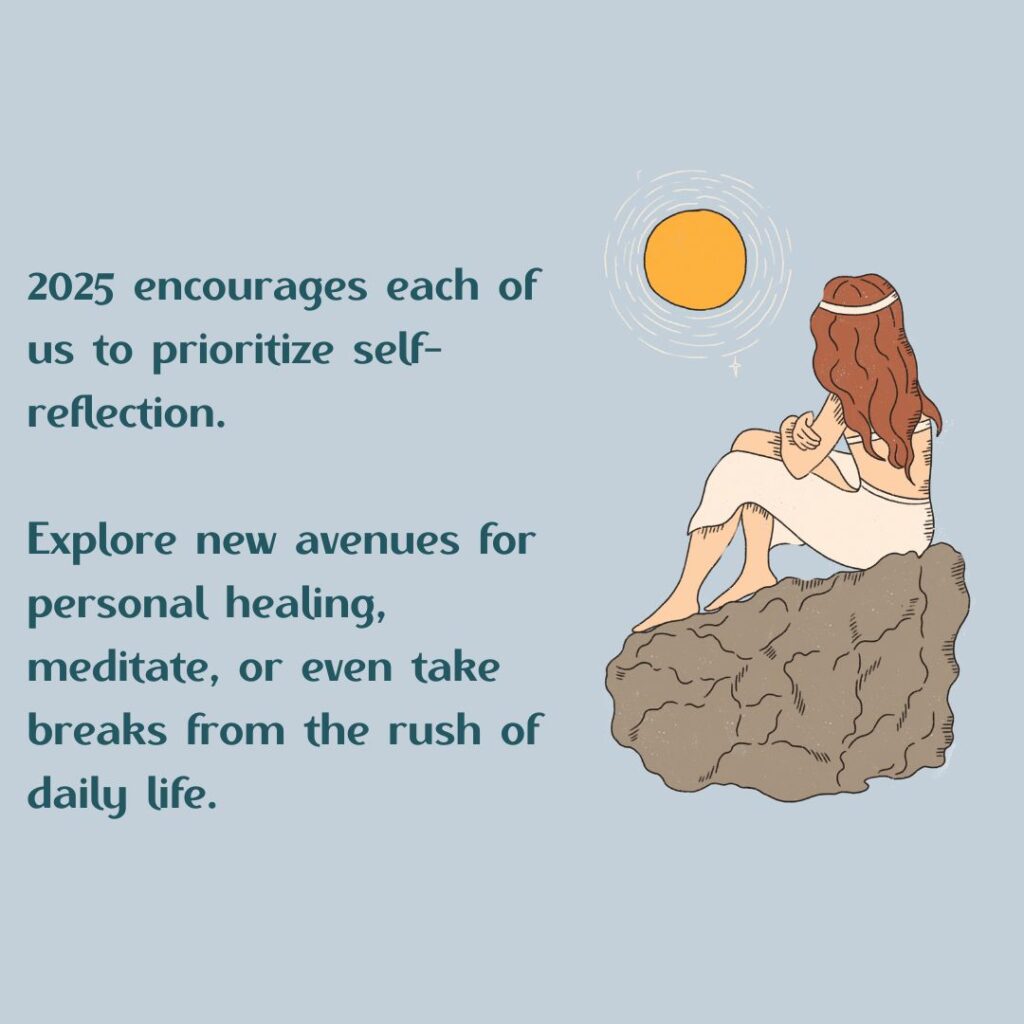 2025 encourages each of us to prioritize self-reflection.

Explore new avenues for personal healing, meditate, or even take breaks from the rush of daily life.